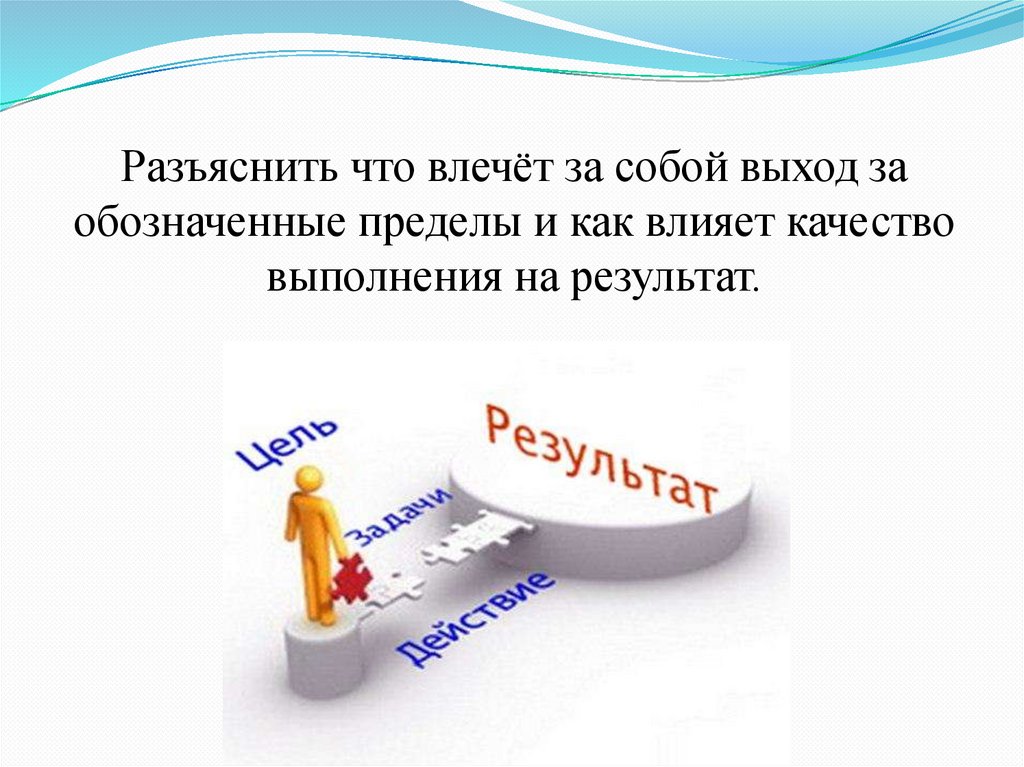 Разъяснить что влечёт за собой выход за обозначенные пределы и как влияет качество выполнения на результат.

Цель

Результат

Задачи

Действие